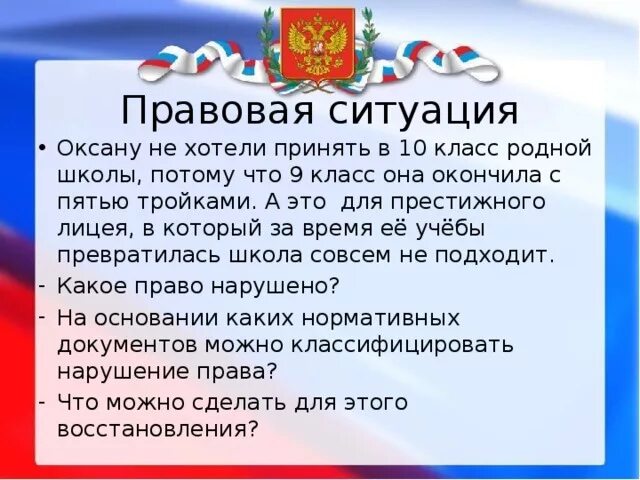 Правовая ситуация

• Оксану не хотели принять в 10 класс родной школы, потому что 9 класс она окончила с пятью тройками. А это  для престижного лицея, в который за время её учёбы превратилась школа совсем не подходит.

- Какое право нарушено?

- На основании каких нормативных документов можно классифицировать нарушение права?

- Что можно сделать для этого восстановления?